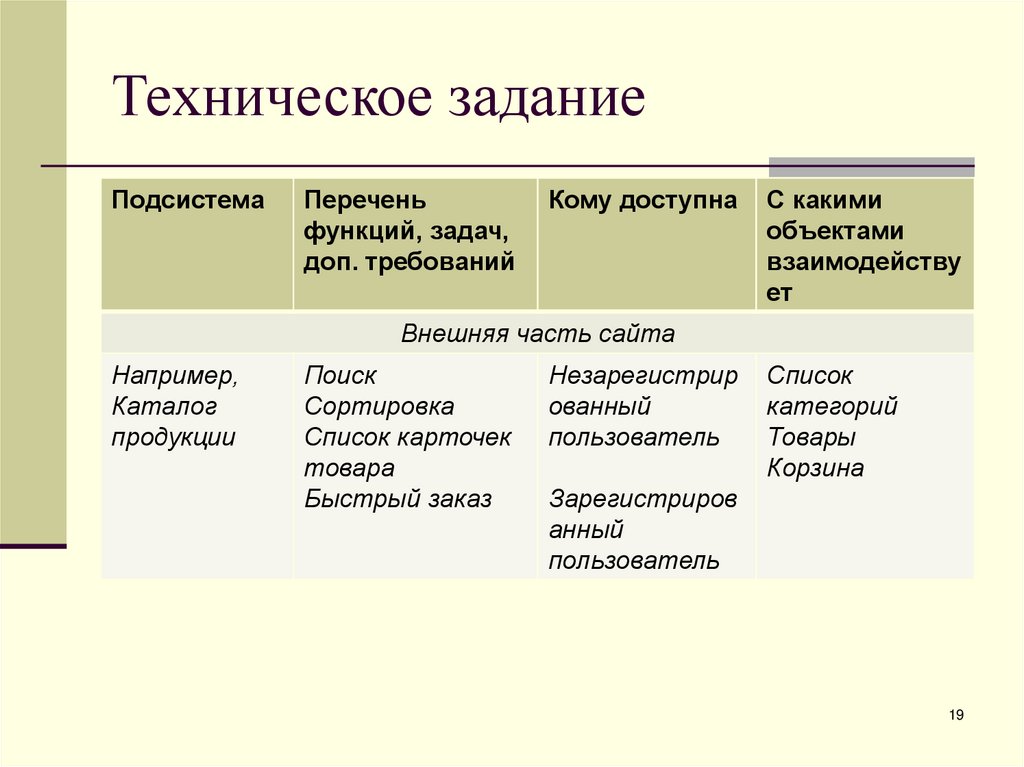 Техническое задание

| Подсистема | Перечень функций, задач, доп. требований | Кому доступна | С какими объектами взаимодействует |
|---|---|---|---|
| Внешняя часть сайта | | | |
| Например, Каталог продукции | Поиск Сортировка Список карточек товара Быстрый заказ | Незарегистрированный пользователь Зарегистрированный пользователь | Список категорий Товары Корзина |

19